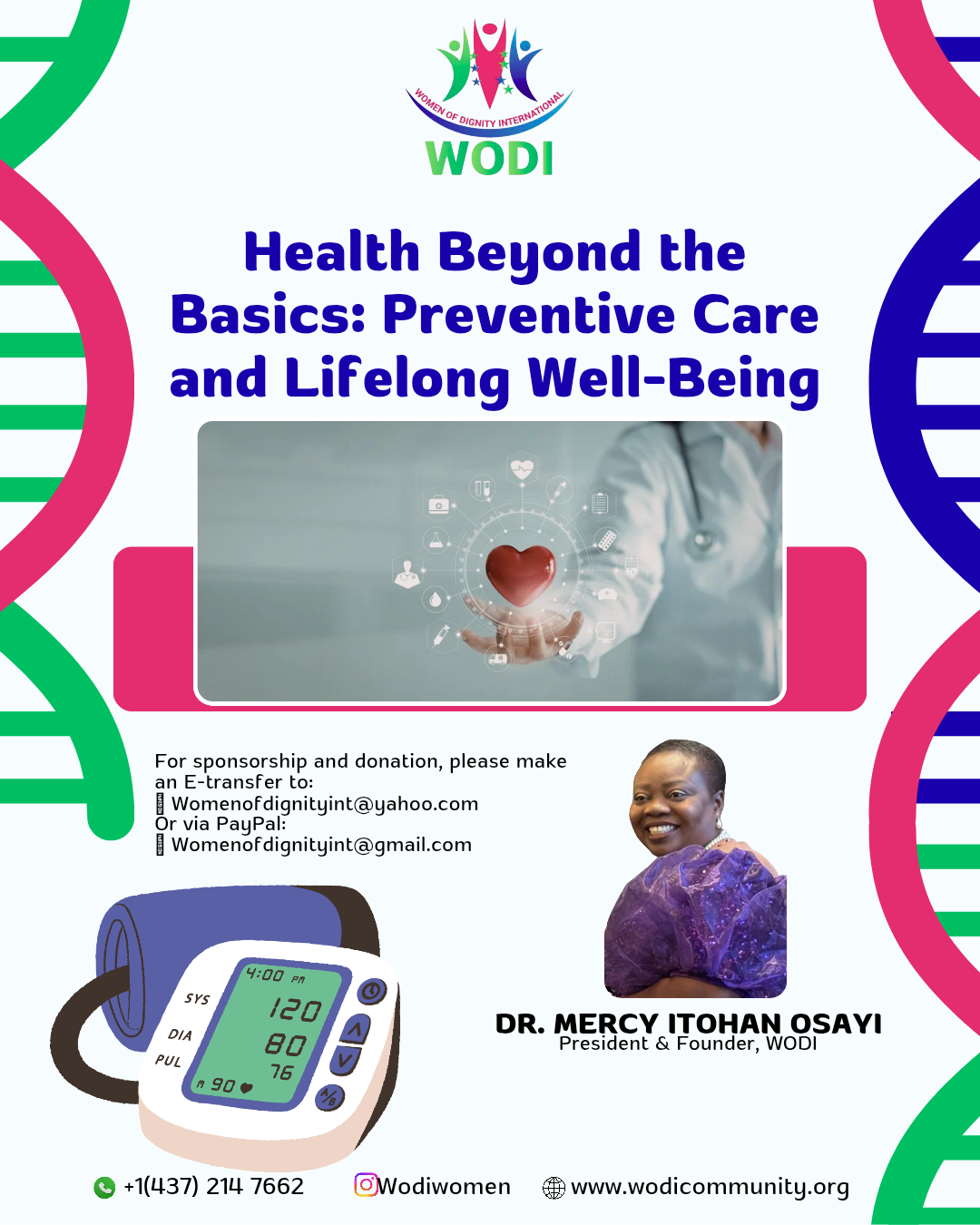 WOMEN OF DIGNITY INTERNATIONAL
WODI

Health Beyond the Basics: Preventive Care and Lifelong Well-Being

For sponsorship and donation, please make an E-transfer to:
Womenofdignityint@yahoo.com
Or via PayPal:
Womenofdignityint@gmail.com

4:00 PM
SYS 120
DIA 80
PUL 76
M 90

DR. MERCY ITOHAN OSAYI
President & Founder, WODI

+1(437) 214 7662 Wodiwomen www.wodicommunity.org